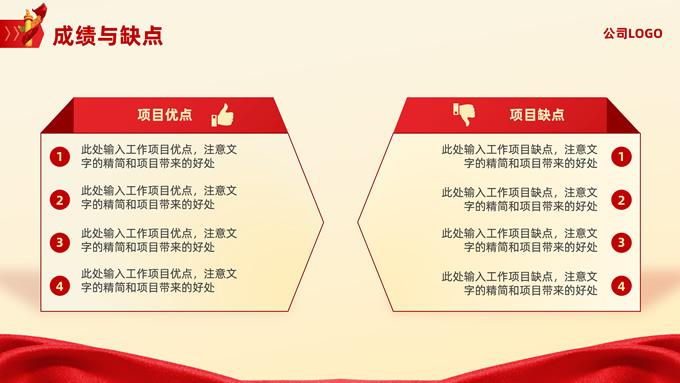 成绩与缺点

公司LOGO

项目优点

1 此处输入工作项目优点，注意文字的精简和项目带来的好处

2 此处输入工作项目优点，注意文字的精简和项目带来的好处

3 此处输入工作项目优点，注意文字的精简和项目带来的好处

4 此处输入工作项目优点，注意文字的精简和项目带来的好处

项目缺点

此处输入工作项目缺点，注意文字的精简和项目带来的好处 1

此处输入工作项目缺点，注意文字的精简和项目带来的好处 2

此处输入工作项目缺点，注意文字的精简和项目带来的好处 3

此处输入工作项目缺点，注意文字的精简和项目带来的好处 4